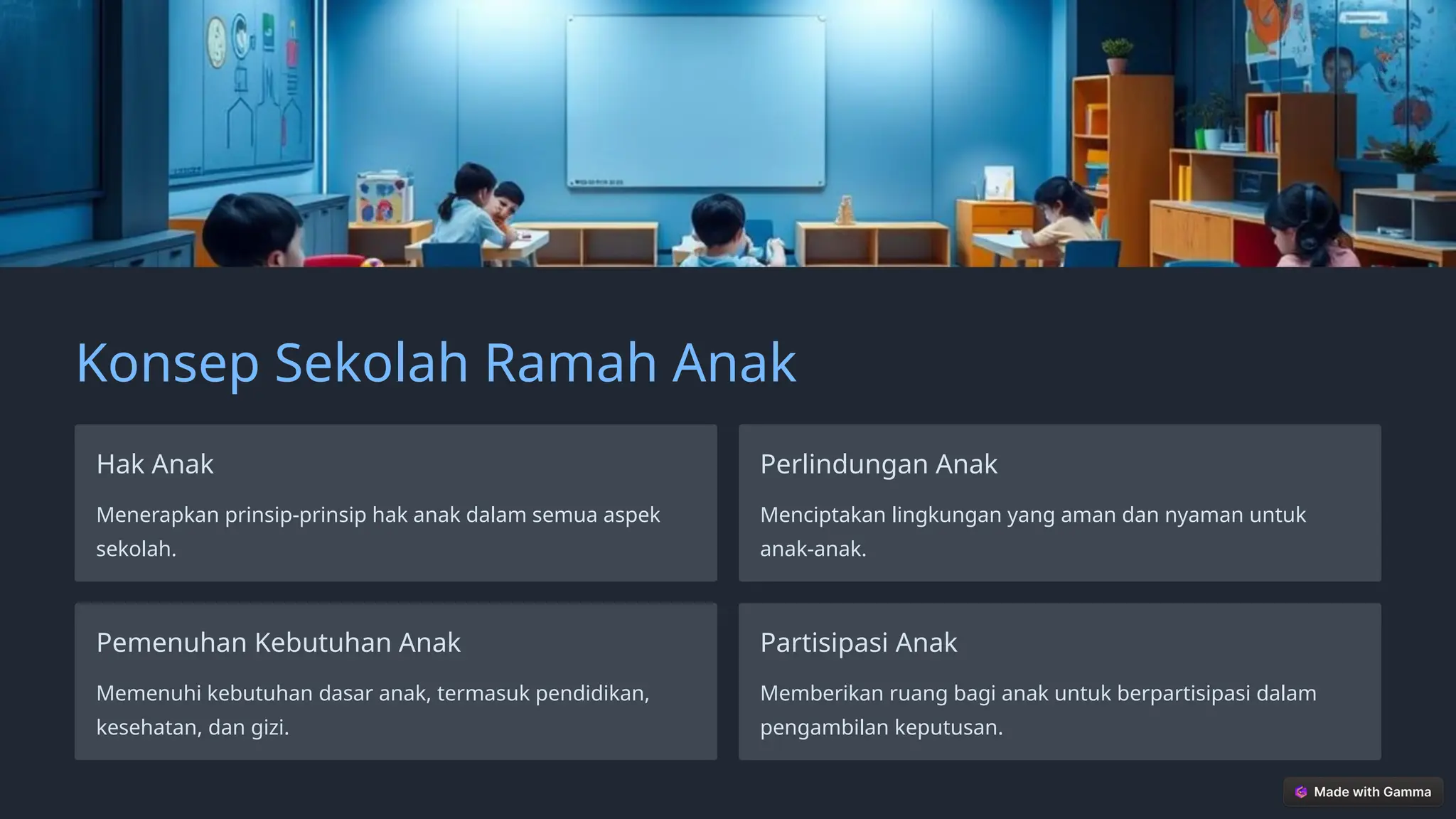 Konsep Sekolah Ramah Anak

Hak Anak

Menerapkan prinsip-prinsip hak anak dalam semua aspek sekolah.

Perlindungan Anak

Menciptakan lingkungan yang aman dan nyaman untuk anak-anak.

Pemenuhan Kebutuhan Anak

Memenuhi kebutuhan dasar anak, termasuk pendidikan, kesehatan, dan gizi.

Partisipasi Anak

Memberikan ruang bagi anak untuk berpartisipasi dalam pengambilan keputusan.

Made with Gamma